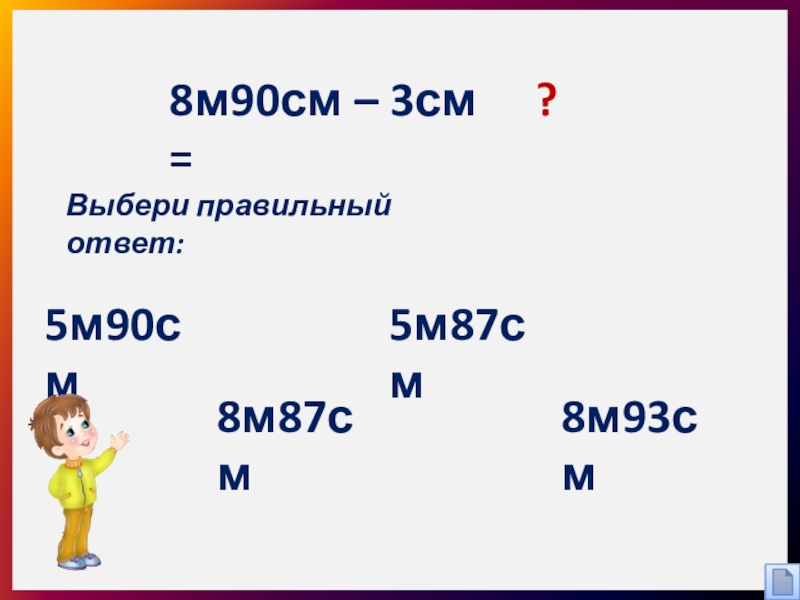 8м90см – 3см = ?

Выбери правильный ответ:

5м90см

5м87см

8м87см

8м93см